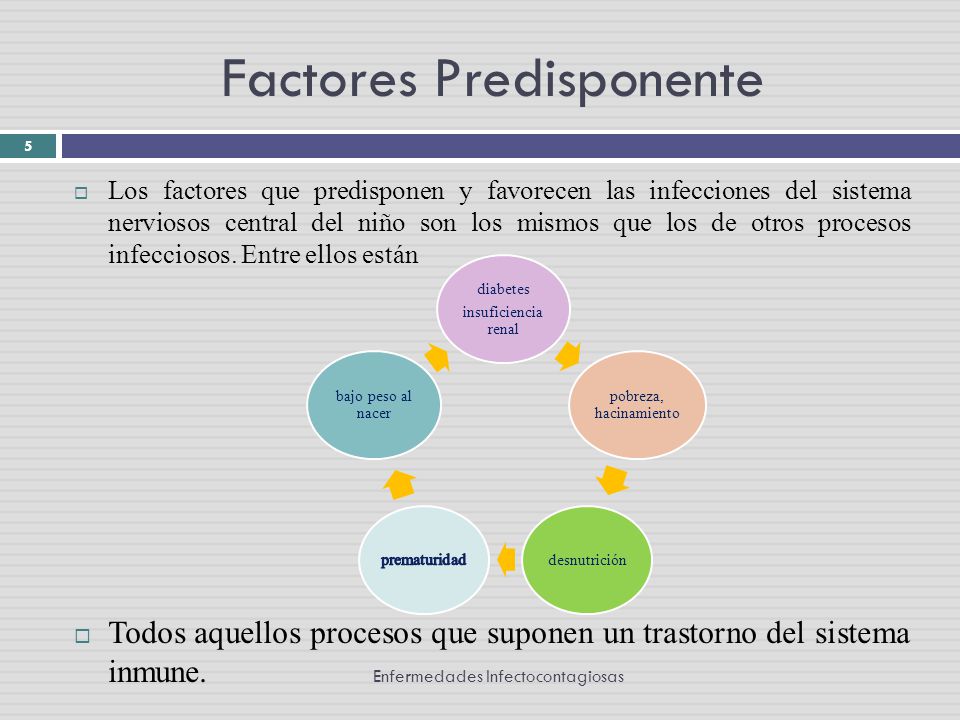 Factores Predisponente

5

Los factores que predisponen y favorecen las infecciones del sistema nerviosos central del niño son los mismos que los de otros procesos infecciosos. Entre ellos están

diabetes
insuficiencia renal

pobreza, hacinamiento

desnutrición

prematuridad

bajo peso al nacer

Todos aquellos procesos que suponen un trastorno del sistema inmune.

Enfermedades Infectocontagiosas